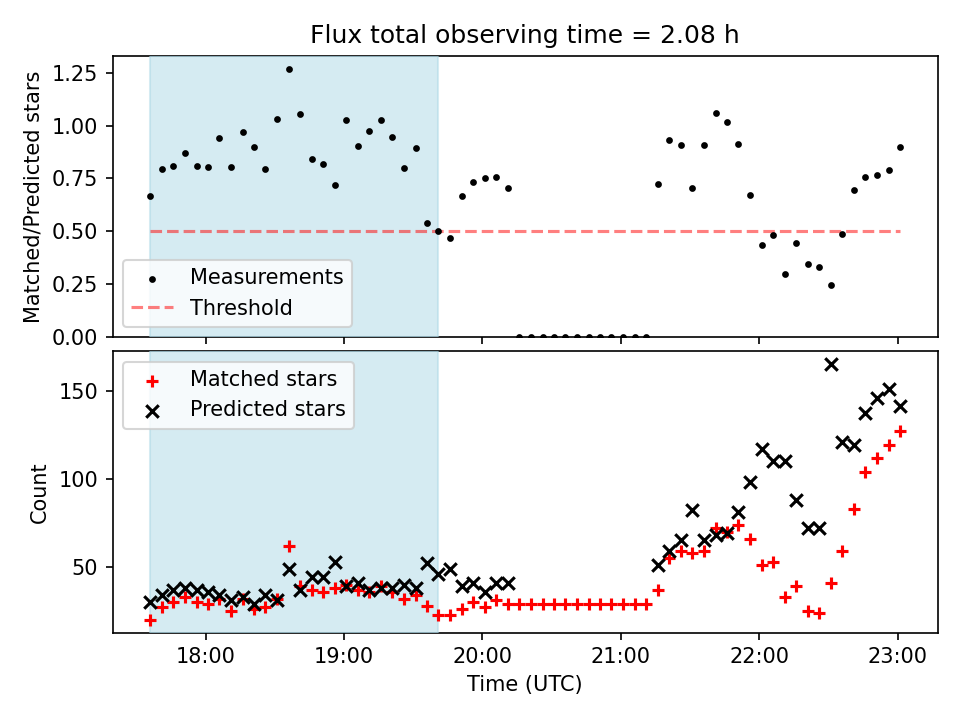 Flux total observing time = 2.08 h

Matched/Predicted stars

1.25
1.00
0.75
0.50
0.25
0.00

Measurements
Threshold

Count

150
100
50

Matched stars
Predicted stars

18:00
19:00
20:00
21:00
22:00
23:00

Time (UTC)